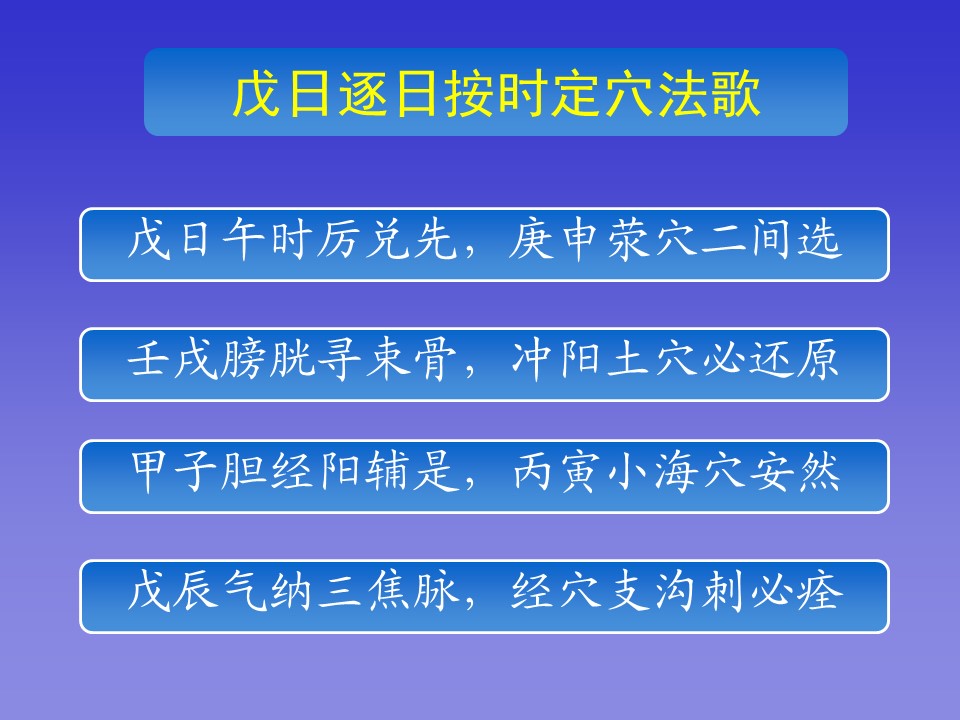 戊日逐日按时定穴法歌

戊日午时厉兑先，庚申荥穴二间选

壬戌膀胱寻束骨，冲阳土穴必还原

甲子胆经阳辅是，丙寅小海穴安然

戊辰气纳三焦脉，经穴支沟刺必痊